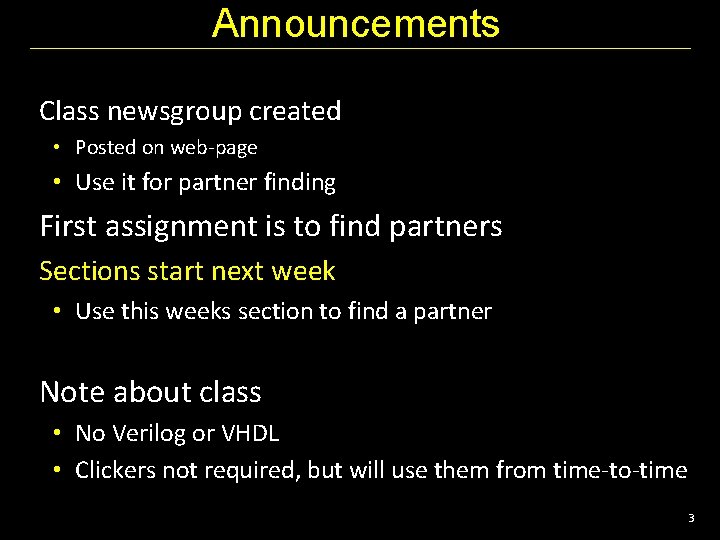 Announcements

Class newsgroup created

• Posted on web-page
• Use it for partner finding

First assignment is to find partners

Sections start next week

• Use this weeks section to find a partner

Note about class

• No Verilog or VHDL
• Clickers not required, but will use them from time-to-time

3